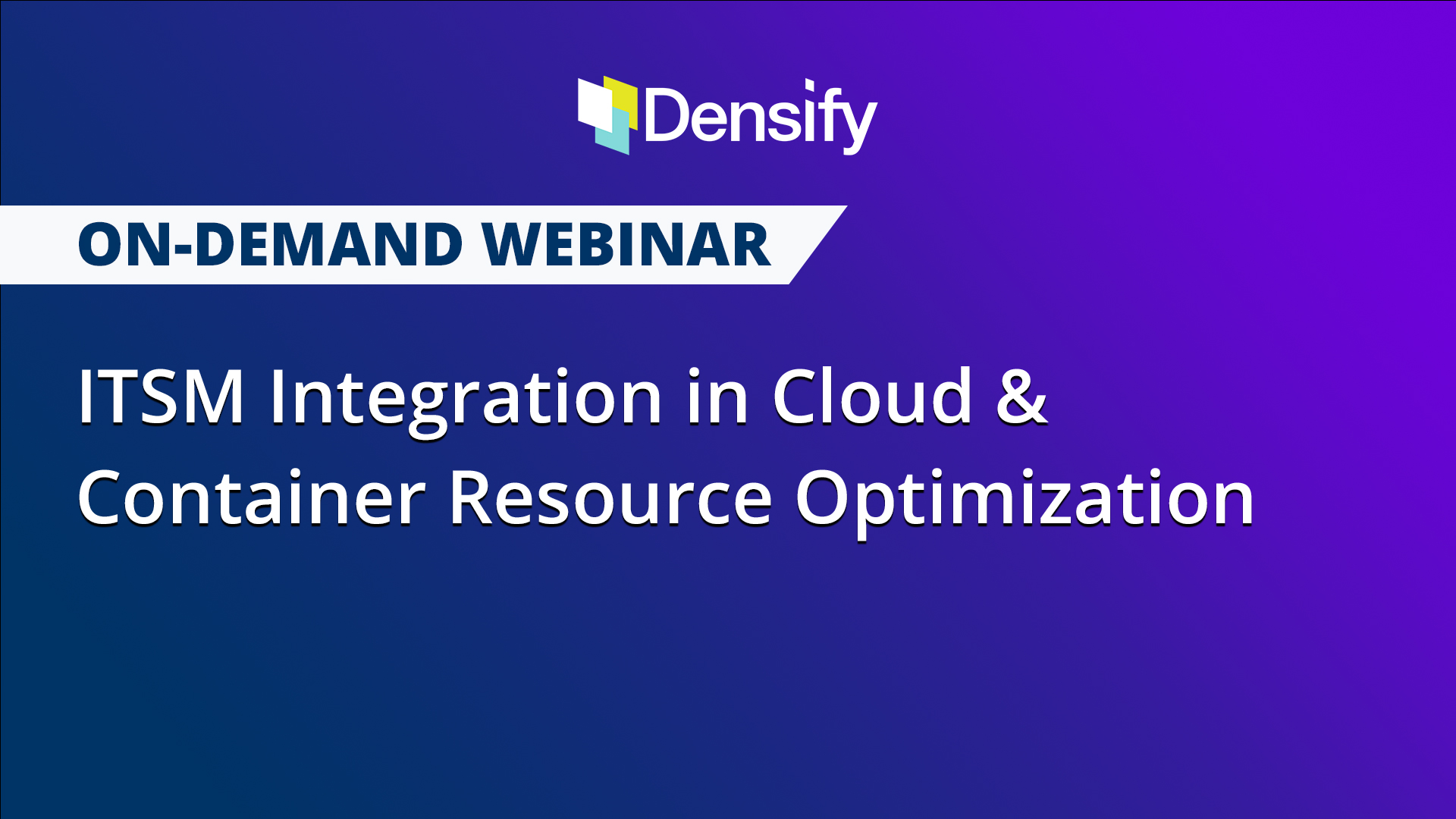 Densify

ON-DEMAND WEBINAR

ITSM Integration in Cloud & Container Resource Optimization